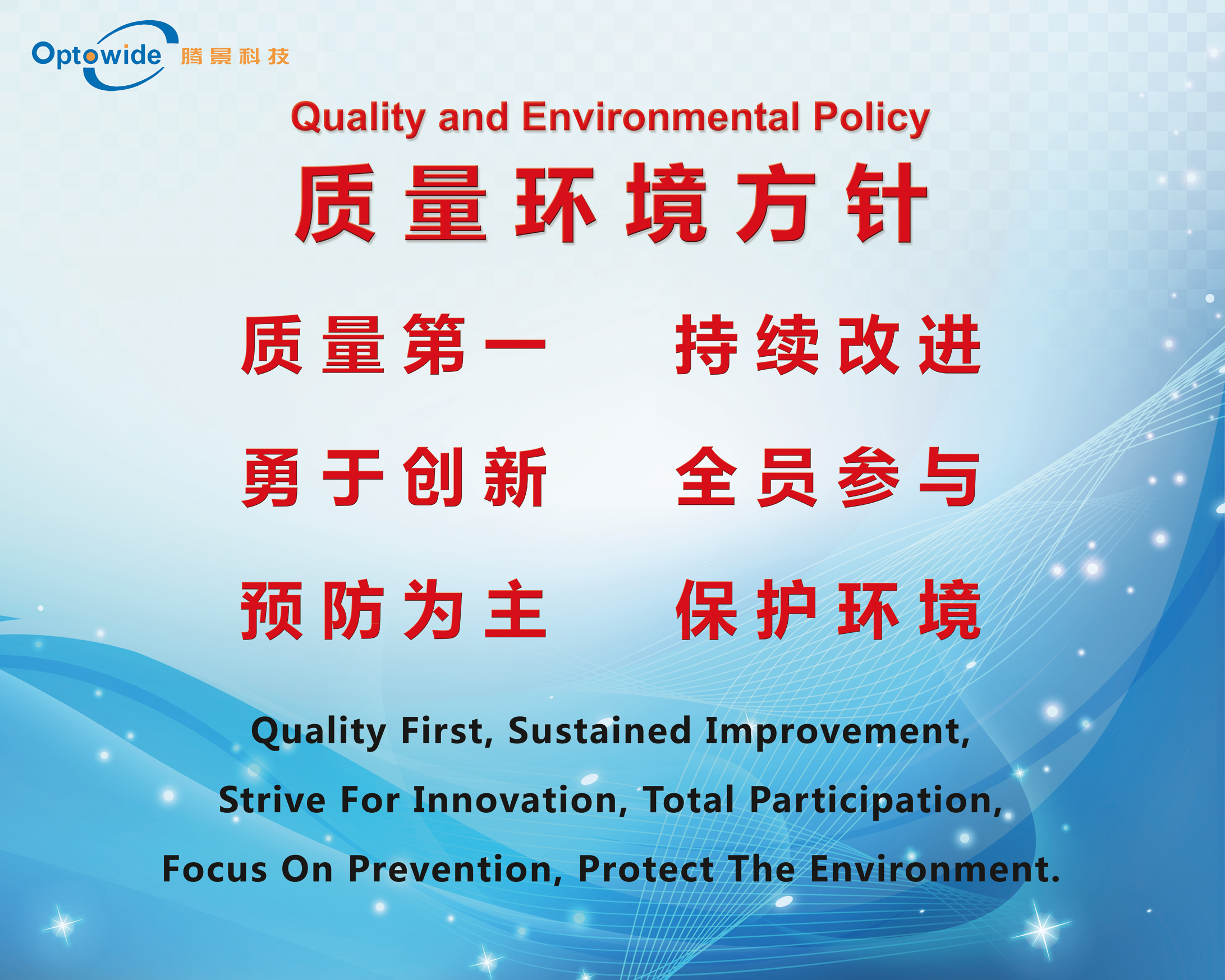 Optowide 腾景科技

Quality and Environmental Policy

质量环境方针

质量第一 持续改进

勇于创新 全员参与

预防为主 保护环境

Quality First, Sustained Improvement,

Strive For Innovation, Total Participation,

Focus On Prevention, Protect The Environment.